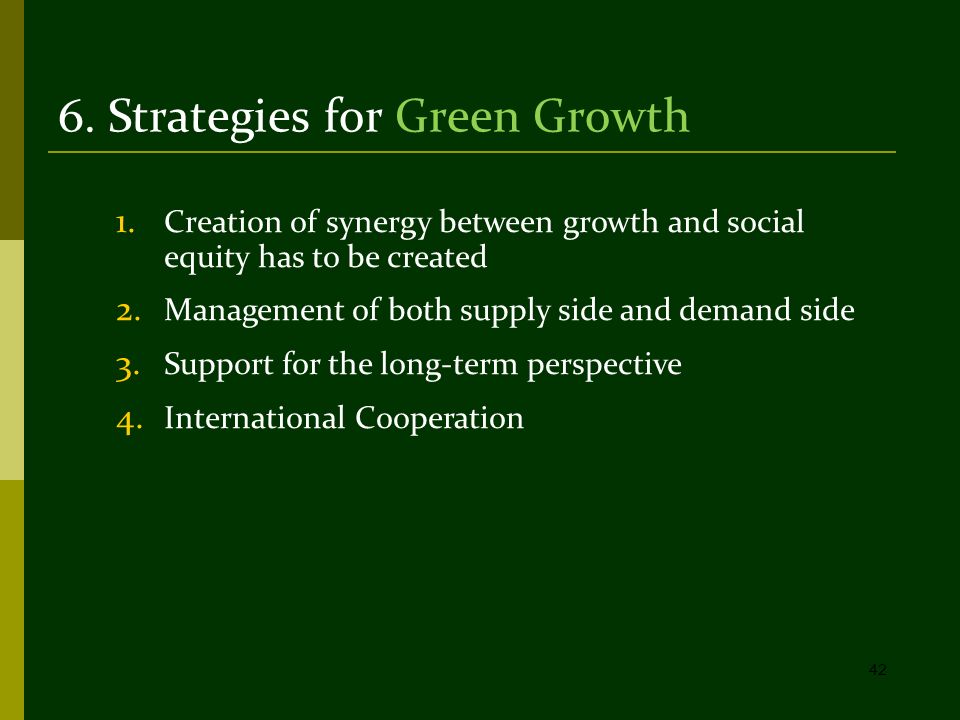 6. Strategies for Green Growth

1. Creation of synergy between growth and social equity has to be created
2. Management of both supply side and demand side
3. Support for the long-term perspective
4. International Cooperation

42